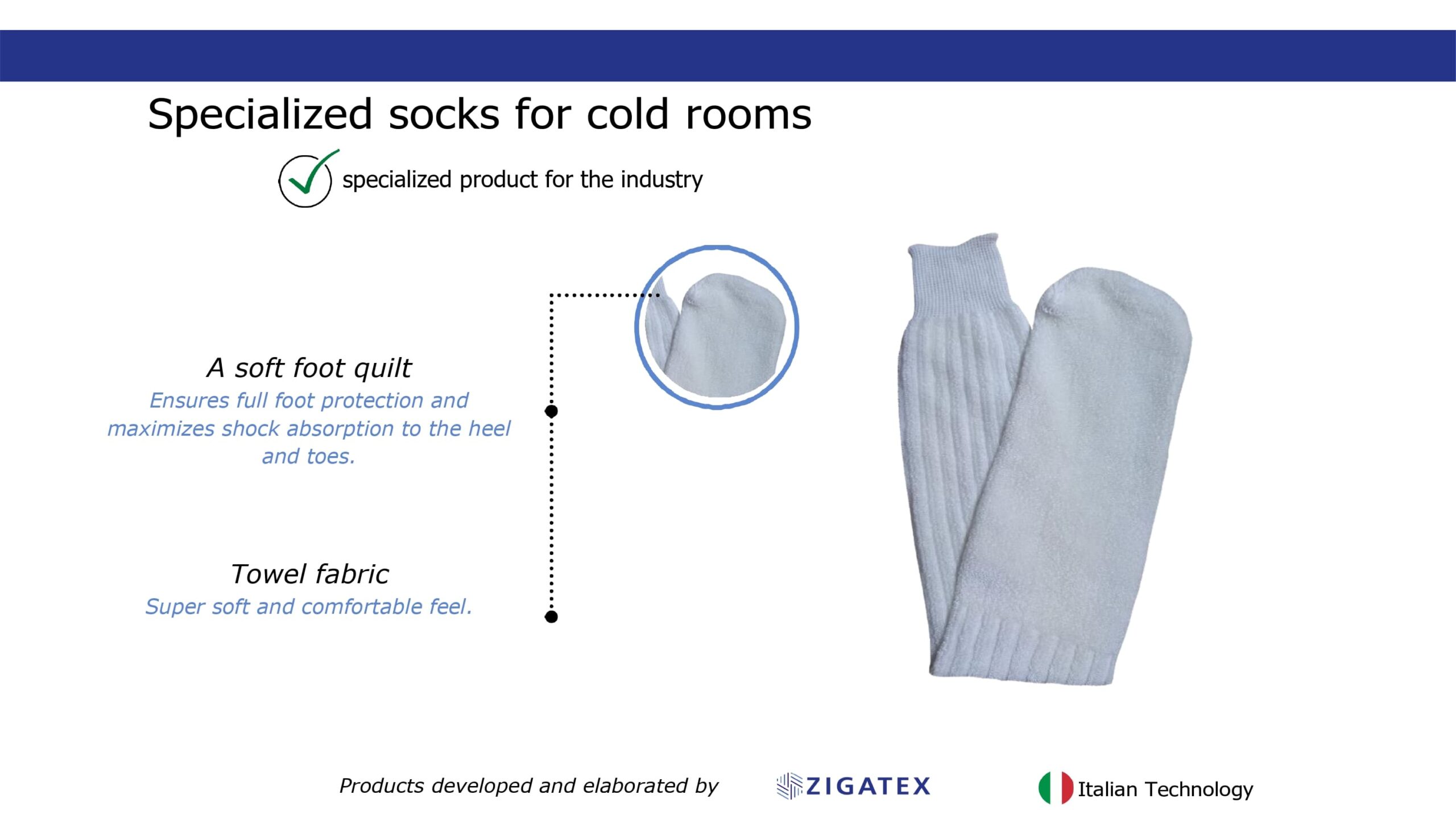 Specialized socks for cold rooms

specialized product for the industry

A soft foot quilt

Ensures full foot protection and maximizes shock absorption to the heel and toes.

Towel fabric

Super soft and comfortable feel.

Products developed and elaborated by

ZIGATEX

Italian Technology